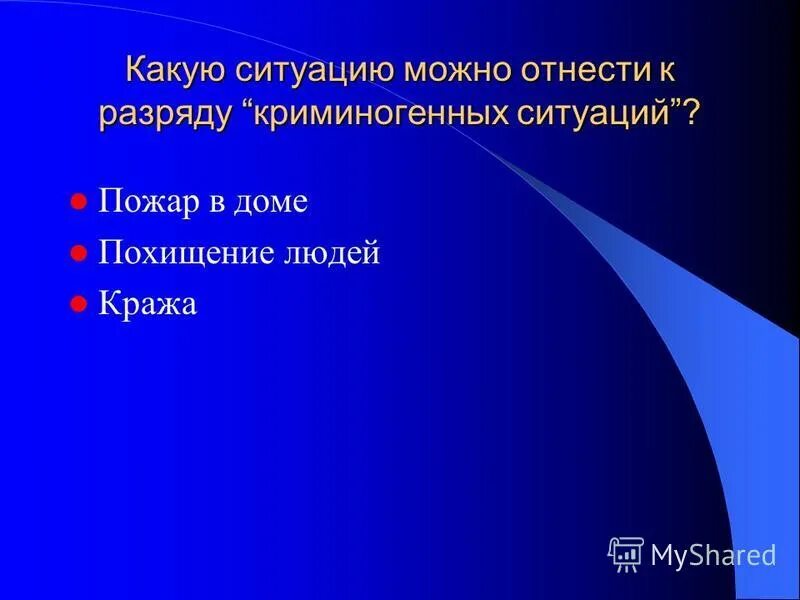 Какую ситуацию можно отнести к разряду “криминогенных ситуаций”?

Пожар в доме
Похищение людей
Кража

MyShared